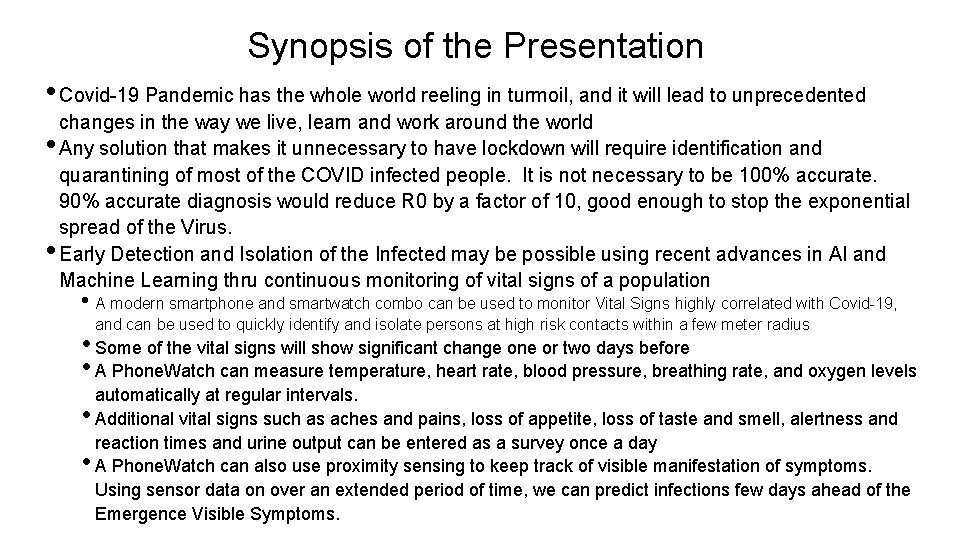 Synopsis of the Presentation

• Covid-19 Pandemic has the whole world reeling in turmoil, and it will lead to unprecedented changes in the way we live, learn and work around the world

• Any solution that makes it unnecessary to have lockdown will require identification and quarantining of most of the COVID infected people. It is not necessary to be 100% accurate. 90% accurate diagnosis would reduce R0 by a factor of 10, good enough to stop the exponential spread of the Virus.

• Early Detection and Isolation of the Infected may be possible using recent advances in AI and Machine Learning thru continuous monitoring of vital signs of a population

• A modern smartphone and smartwatch combo can be used to monitor Vital Signs highly correlated with Covid-19, and can be used to quickly identify and isolate persons at high risk contacts within a few meter radius

• Some of the vital signs will show significant change one or two days before

• A PhoneWatch can measure temperature, heart rate, blood pressure, breathing rate, and oxygen levels automatically at regular intervals.

• Additional vital signs such as aches and pains, loss of appetite, loss of taste and smell, alertness and reaction times and urine output can be entered as a survey once a day

• A PhoneWatch can also use proximity sensing to keep track of visible manifestation of symptoms. Using sensor data on over an extended period of time, we can predict infections few days ahead of the Emergence Visible Symptoms.